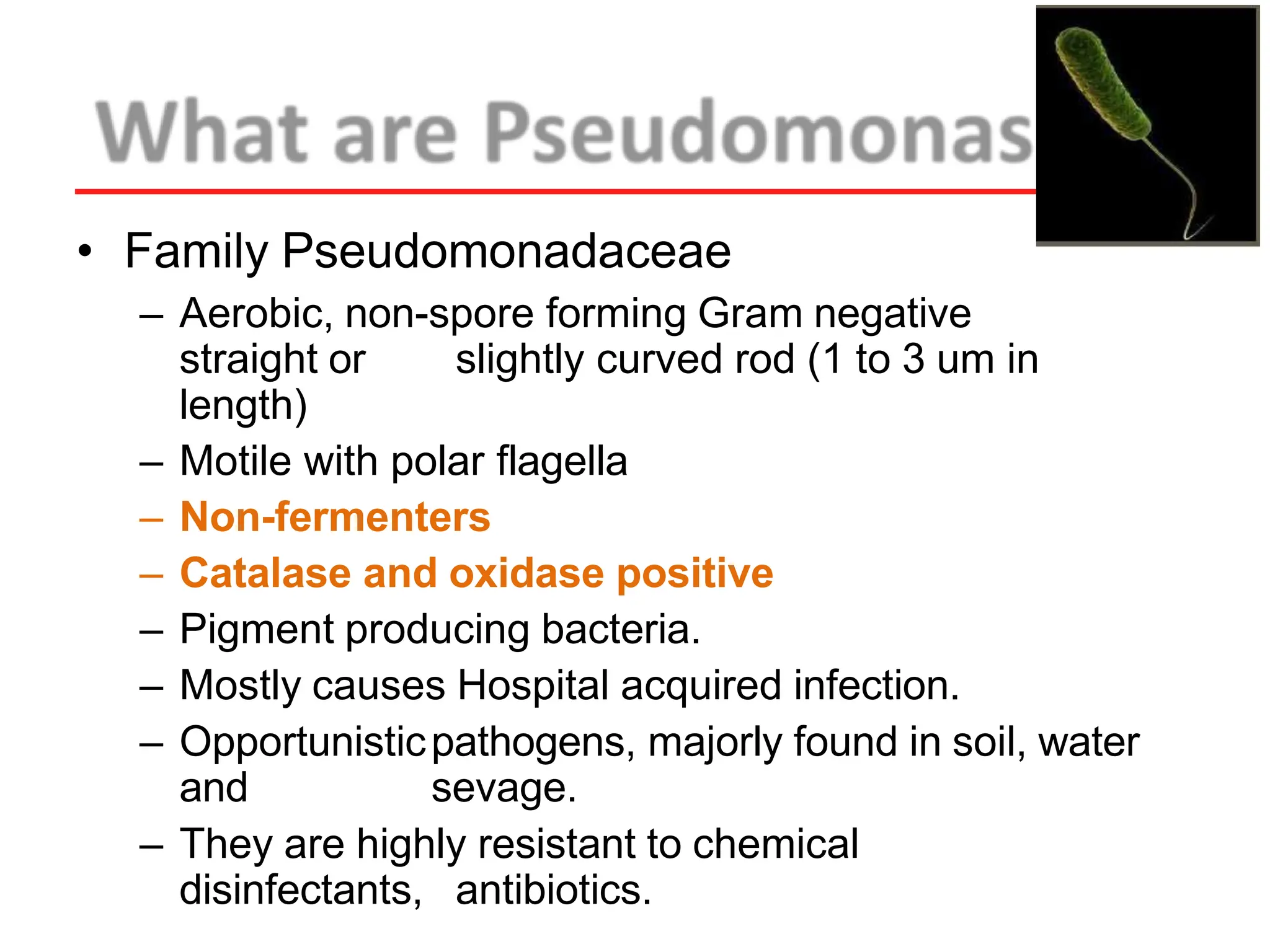 What are Pseudomonas

• Family Pseudomonadaceae
– Aerobic, non-spore forming Gram negative straight or slightly curved rod (1 to 3 um in length)
– Motile with polar flagella
– Non-fermenters
– Catalase and oxidase positive
– Pigment producing bacteria.
– Mostly causes Hospital acquired infection.
– Opportunistic pathogens, majorly found in soil, water and sevage.
– They are highly resistant to chemical disinfectants, antibiotics.